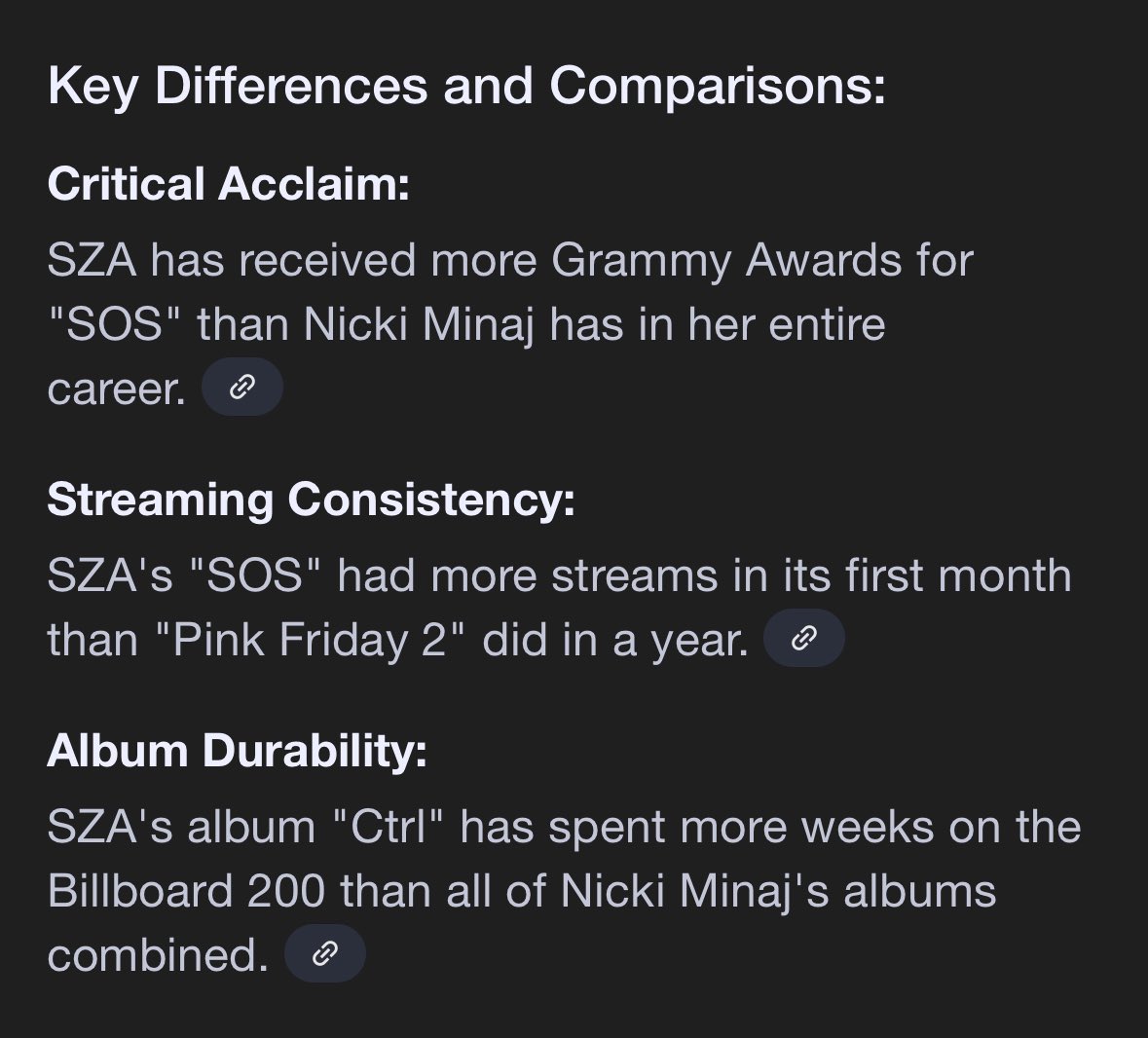 Key Differences and Comparisons:

Critical Acclaim:

SZA has received more Grammy Awards for "SOS" than Nicki Minaj has in her entire career.

Streaming Consistency:

SZA's "SOS" had more streams in its first month than "Pink Friday 2" did in a year.

Album Durability:

SZA's album "Ctrl" has spent more weeks on the Billboard 200 than all of Nicki Minaj's albums combined.